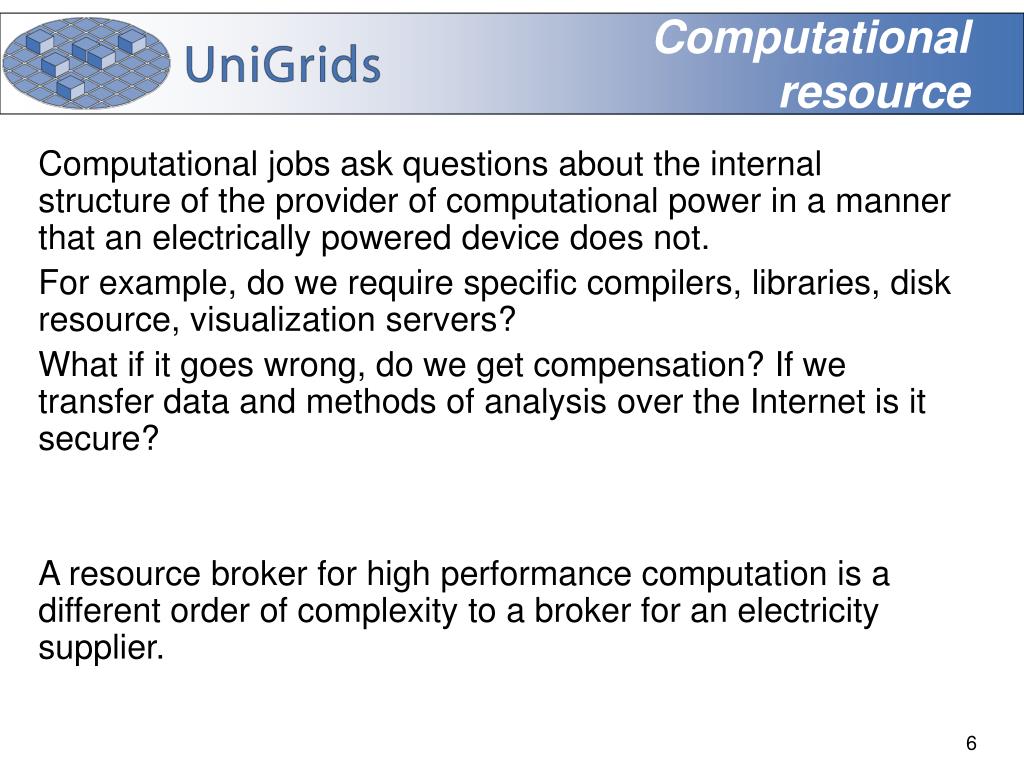 UniGrids

Computational resource

Computational jobs ask questions about the internal structure of the provider of computational power in a manner that an electrically powered device does not.

For example, do we require specific compilers, libraries, disk resource, visualization servers?

What if it goes wrong, do we get compensation? If we transfer data and methods of analysis over the Internet is it secure?

A resource broker for high performance computation is a different order of complexity to a broker for an electricity supplier.

6